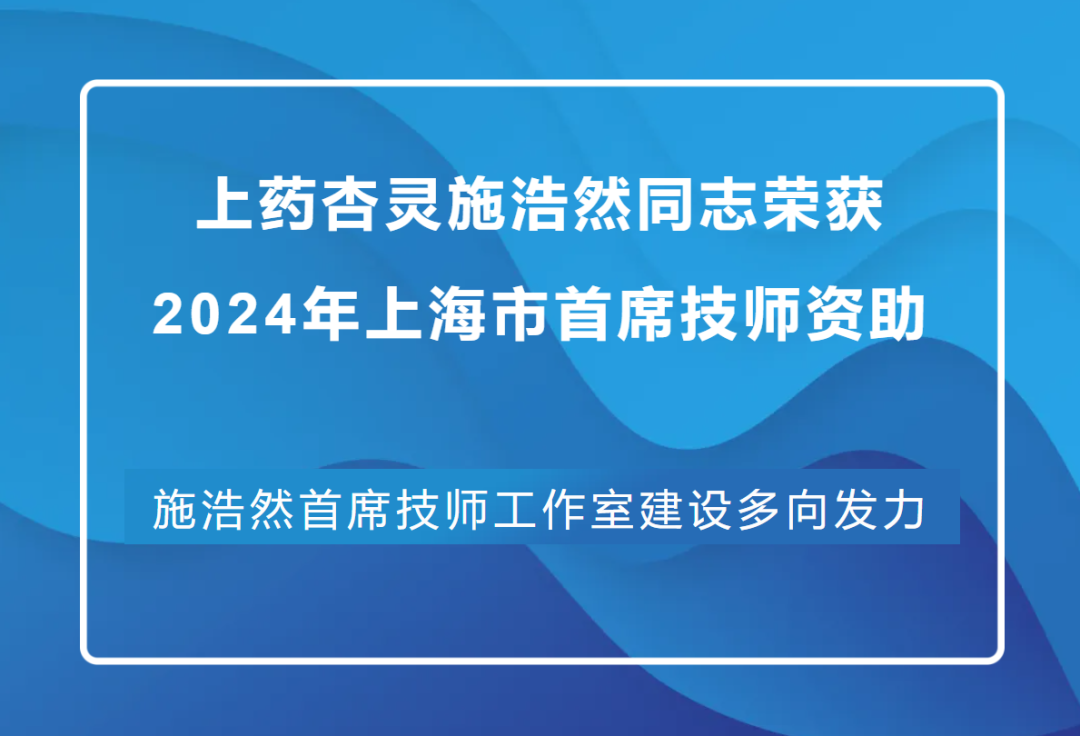 上药杏灵施浩然同志荣获
2024年上海市首席技师资助

施浩然首席技师工作室建设多向发力